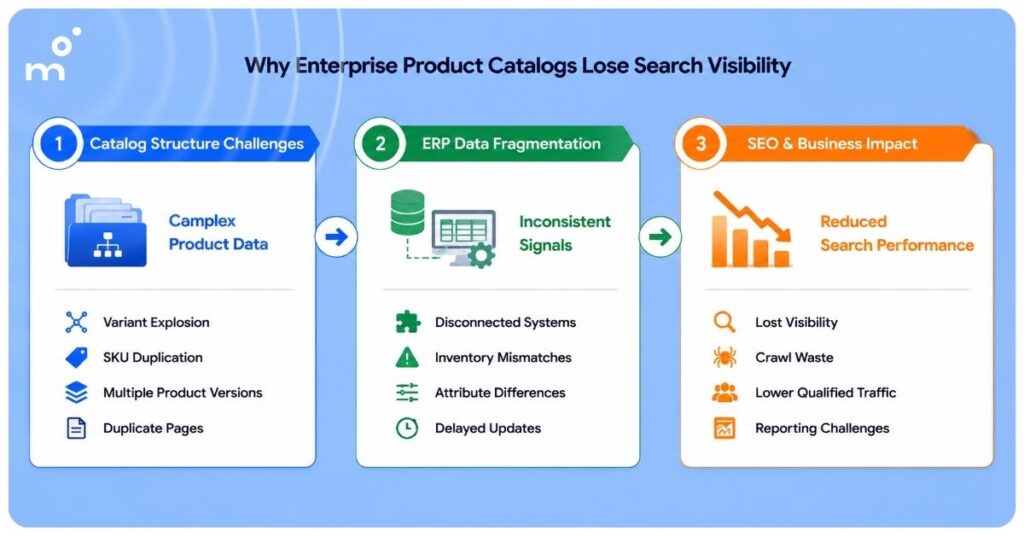 Why Enterprise Product Catalogs Lose Search Visibility

1 Catalog Structure Challenges

Camplex Product Data

Variant Explosion
SKU Duplication
Multiple Product Versions
Duplicate Pages

2 ERP Data Fragmentation

Inconsistent Signals

Disconnected Systems
Inventory Mismatches
Attribute Differences
Delayed Updates

3 SEO & Business Impact

Reduced Search Performance

Lost Visibility
Crawl Waste
Lower Qualified Traffic
Reporting Challenges